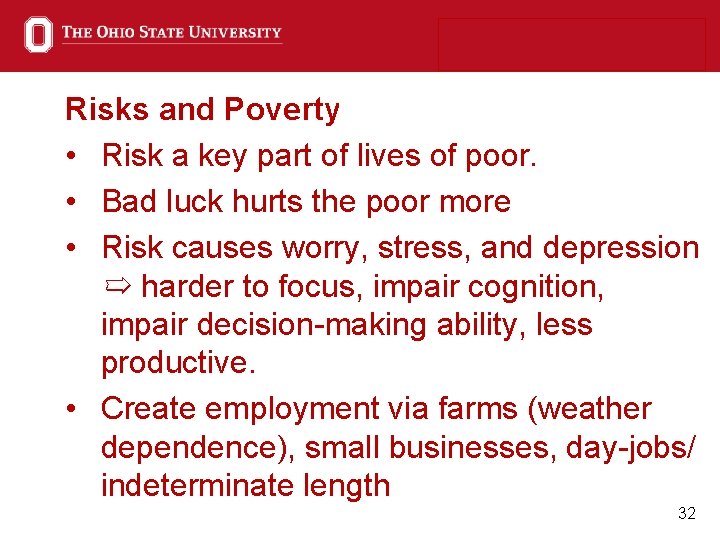 THE OHIO STATE UNIVERSITY

Risks and Poverty

• Risk a key part of lives of poor.

• Bad luck hurts the poor more

• Risk causes worry, stress, and depression ⇨ harder to focus, impair cognition, impair decision-making ability, less productive.

• Create employment via farms (weather dependence), small businesses, day-jobs/ indeterminate length

32